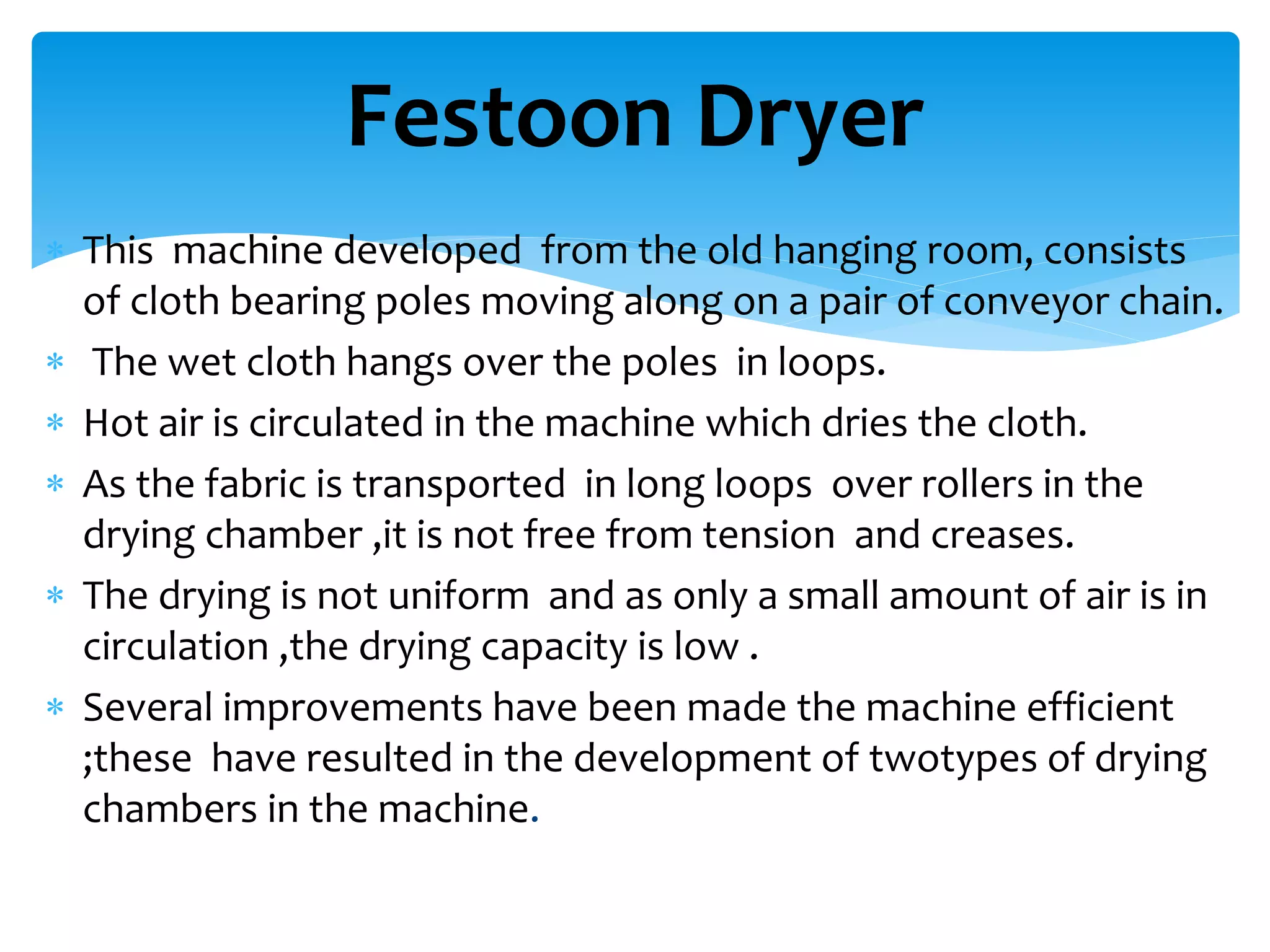 Festoon Dryer

* This machine developed from the old hanging room, consists of cloth bearing poles moving along on a pair of conveyor chain.
* The wet cloth hangs over the poles in loops.
* Hot air is circulated in the machine which dries the cloth.
* As the fabric is transported in long loops over rollers in the drying chamber ,it is not free from tension and creases.
* The drying is not uniform and as only a small amount of air is in circulation ,the drying capacity is low .
* Several improvements have been made the machine efficient ;these have resulted in the development of twotypes of drying chambers in the machine.